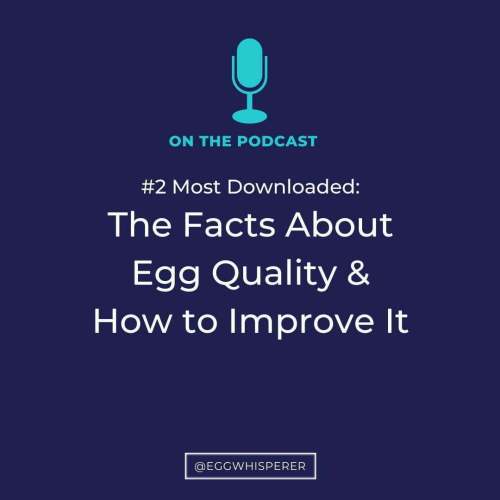 ON THE PODCAST

#2 Most Downloaded:

The Facts About Egg Quality & How to Improve It

@EGGWHISPERER